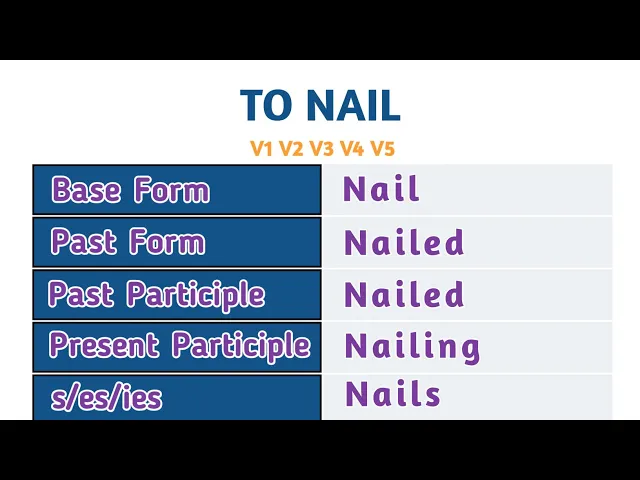 TO NAIL

V1 V2 V3 V4 V5

| Base Form | Nail |
|---|---|
| Past Form | Nailed |
| Past Participle | Nailed |
| Present Participle | Nailing |
| s/es/ies | Nails |